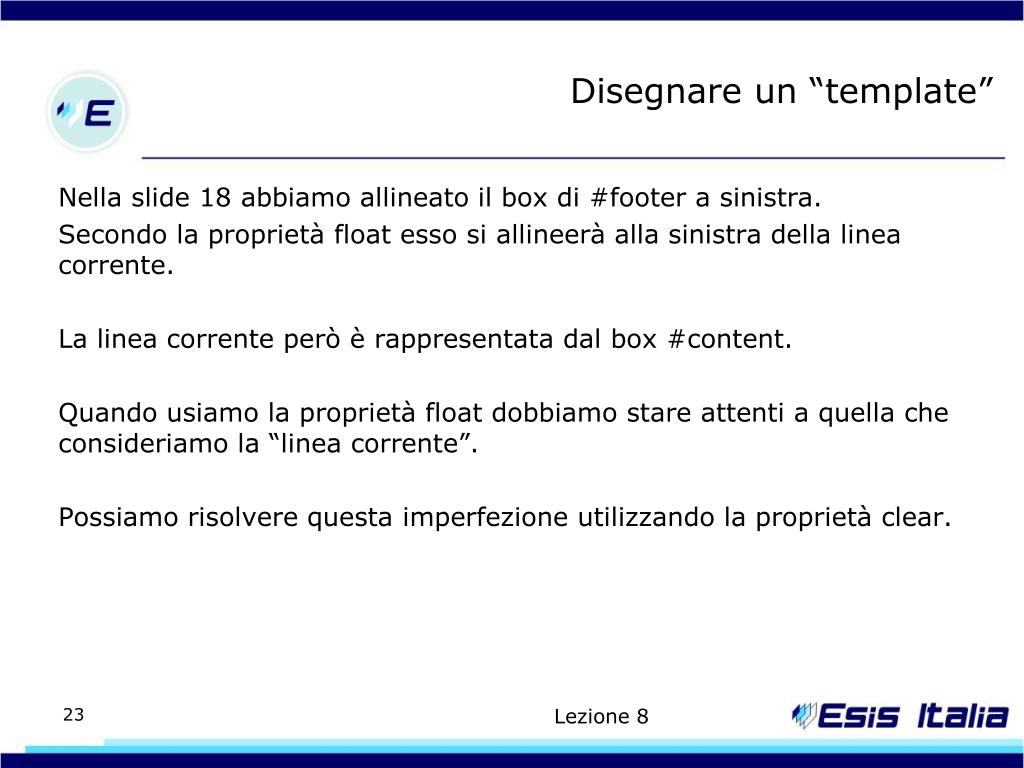 E

Disegnare un “template”

Nella slide 18 abbiamo allineato il box di #footer a sinistra.
Secondo la proprietà float esso si allineerà alla sinistra della linea corrente.

La linea corrente però è rappresentata dal box #content.

Quando usiamo la proprietà float dobbiamo stare attenti a quella che consideriamo la “linea corrente”.

Possiamo risolvere questa imperfezione utilizzando la proprietà clear.

23

Lezione 8

Esis Italia